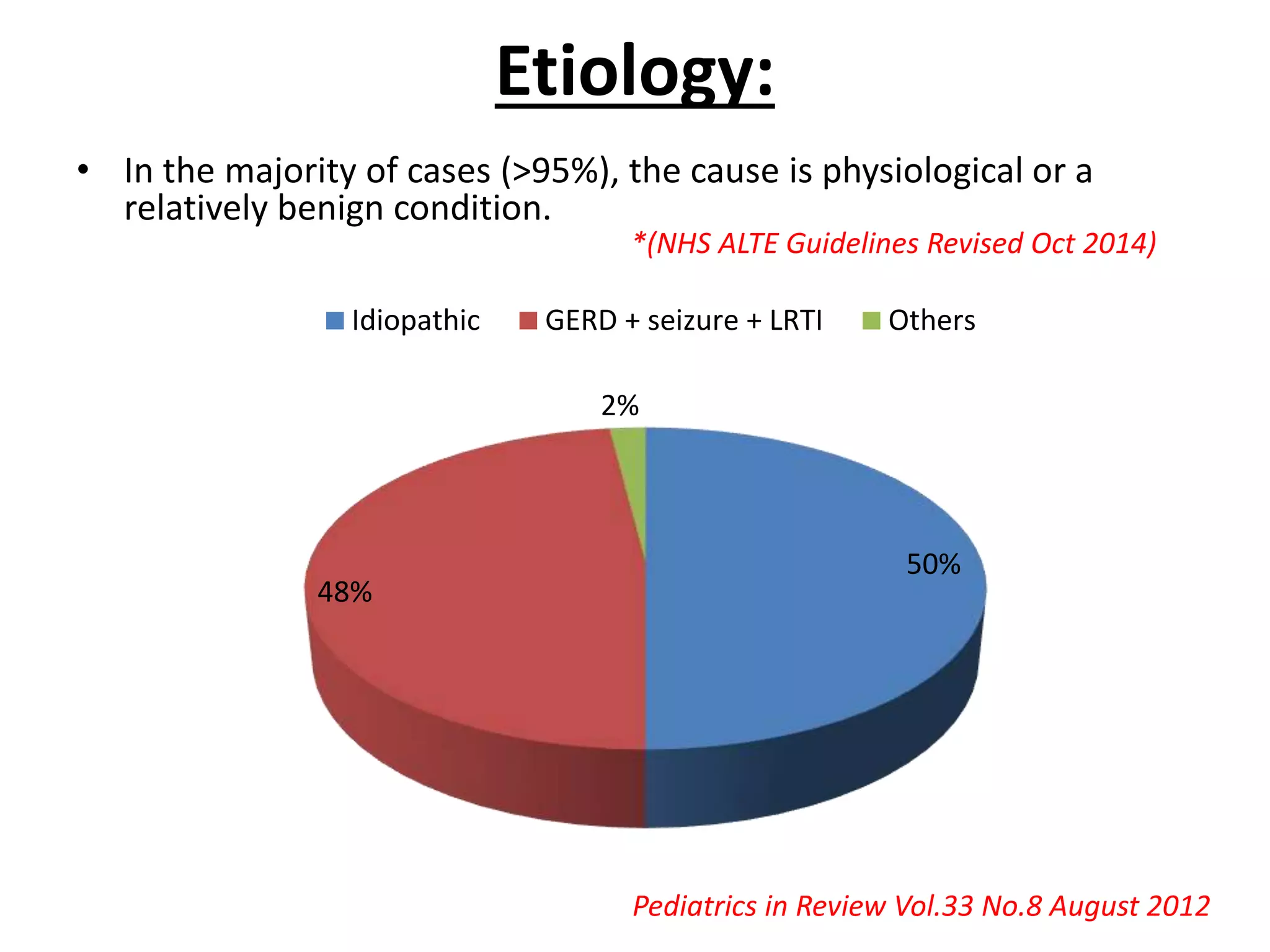 Etiology:

• In the majority of cases (>95%), the cause is physiological or a relatively benign condition.

*(NHS ALTE Guidelines Revised Oct 2014)

Idiopathic GERD + seizure + LRTI Others

2%

50%

48%

Pediatrics in Review Vol.33 No.8 August 2012